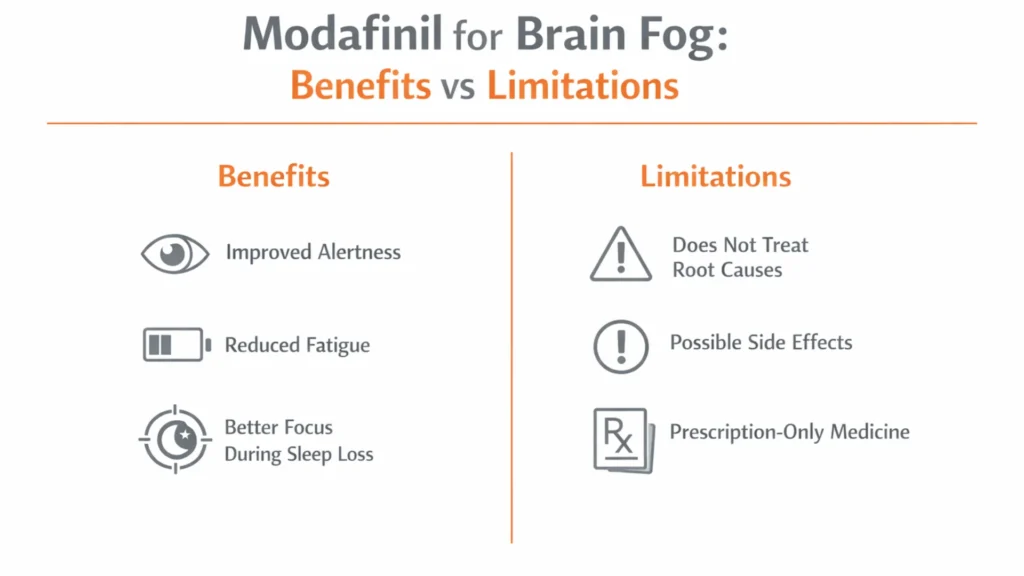 Modafinil for Brain Fog:
Benefits vs Limitations

Benefits

Improved Alertness

Reduced Fatigue

Better Focus During Sleep Loss

Limitations

Does Not Treat Root Causes

Possible Side Effects

Rx

Prescription-Only Medicine